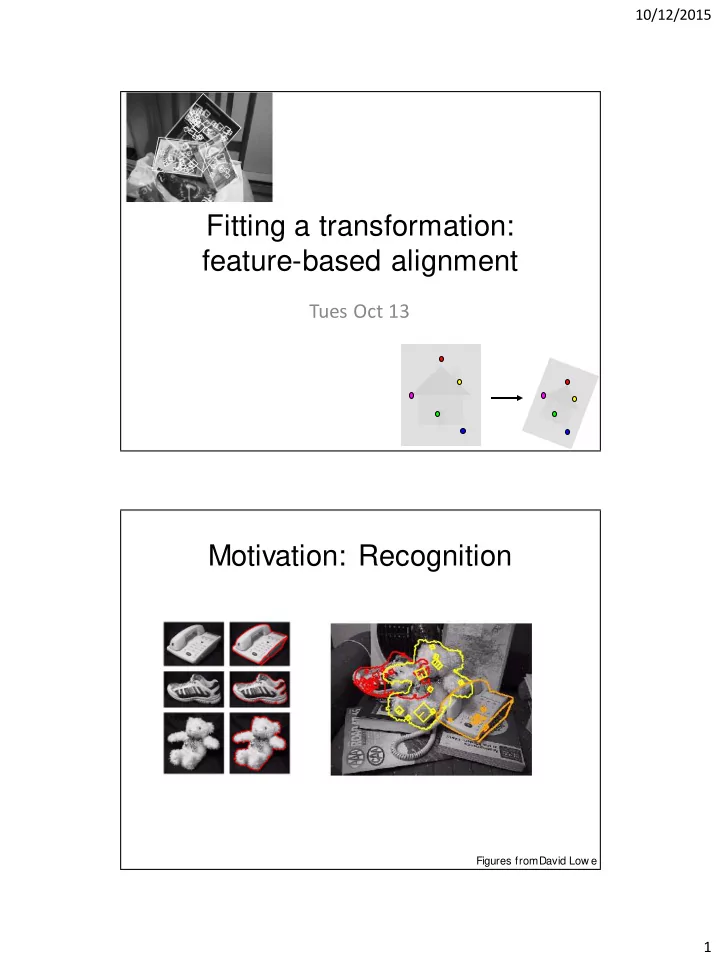 10/12/2015

Fitting a transformation: feature-based alignment

Tues Oct 13

Motivation: Recognition

Figures from David Lowe

1